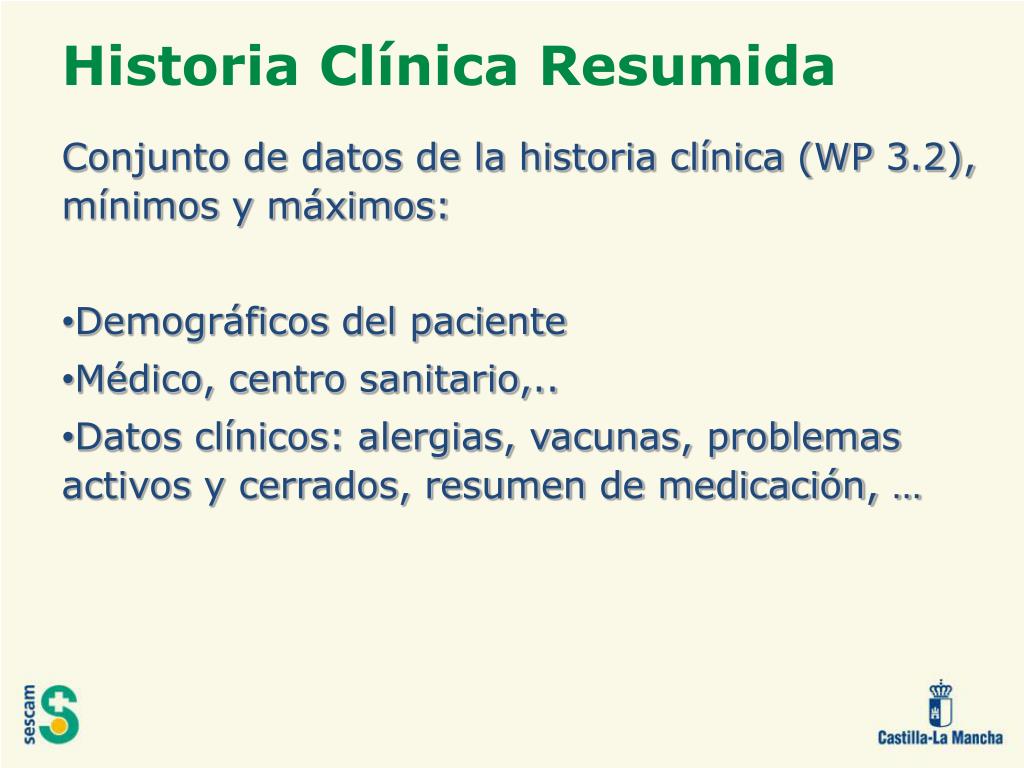 Historia Clínica Resumida

Conjunto de datos de la historia clínica (WP 3.2), mínimos y máximos:

•Demográficos del paciente
•Médico, centro sanitario,..
•Datos clínicos: alergias, vacunas, problemas activos y cerrados, resumen de medicación, …

sescam

Castilla-La Mancha